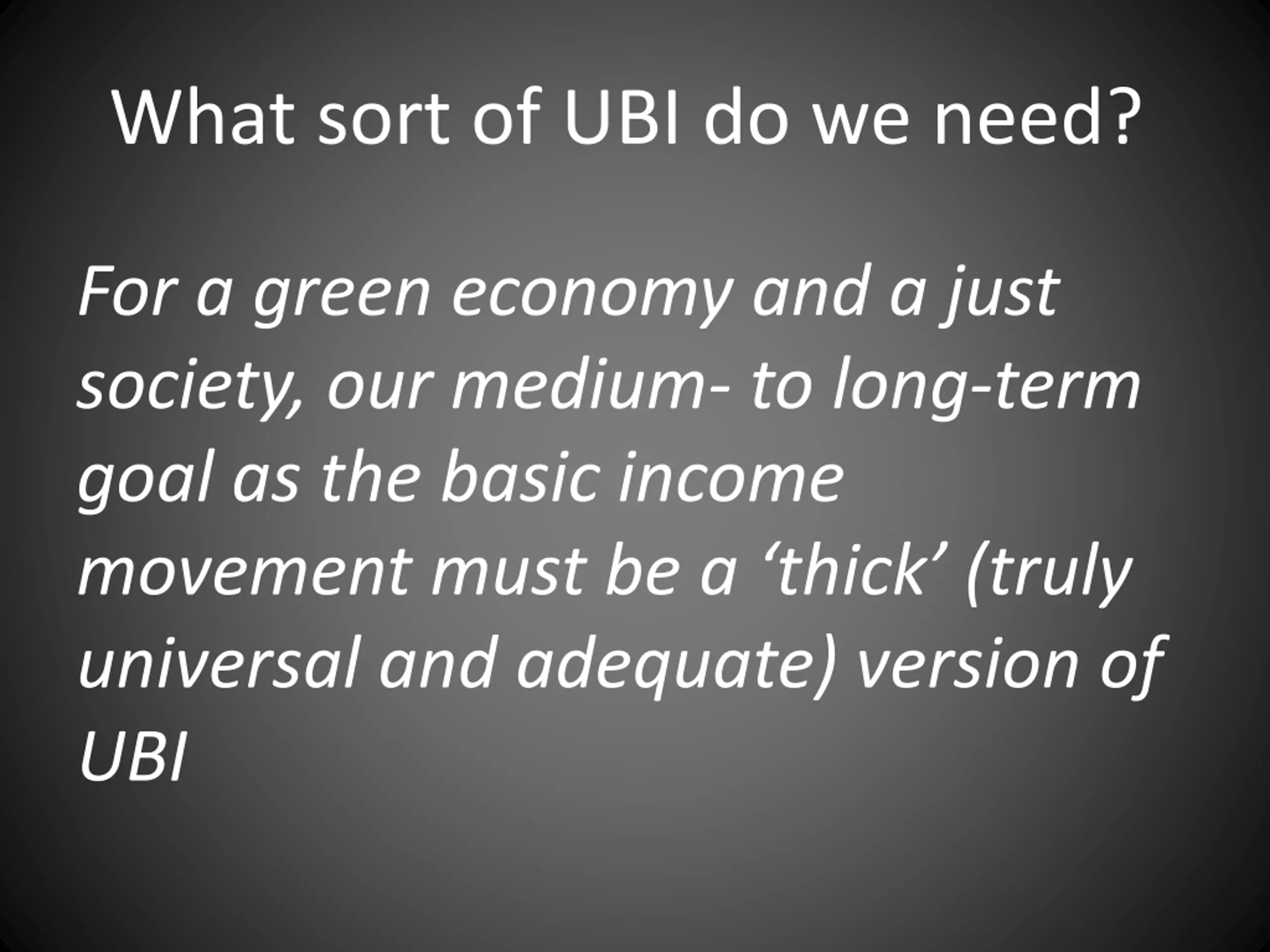 What sort of UBI do we need?

For a green economy and a just society, our medium- to long-term goal as the basic income movement must be a ‘thick’ (truly universal and adequate) version of UBI